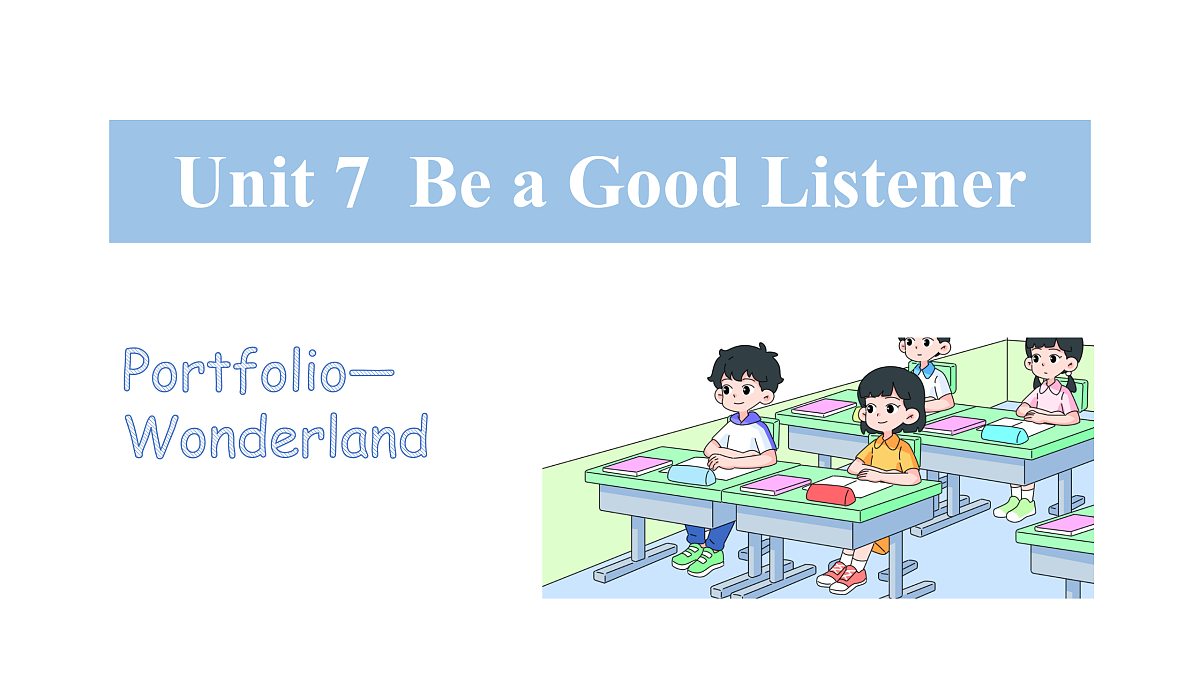 Unit 7 Be a Good Listener

Portfolio—Wonderland